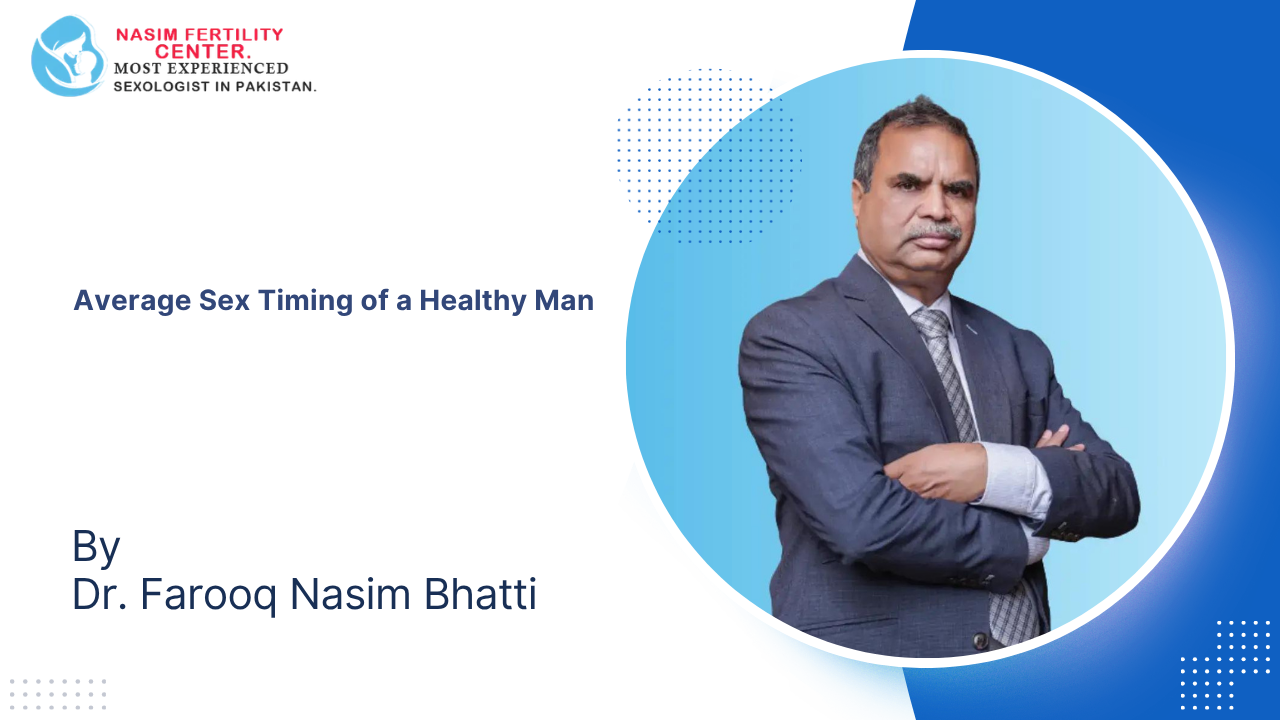 NASIM FERTILITY CENTER.
MOST EXPERIENCED SEXOLOGIST IN PAKISTAN.

Average Sex Timing of a Healthy Man

By
Dr. Farooq Nasim Bhatti